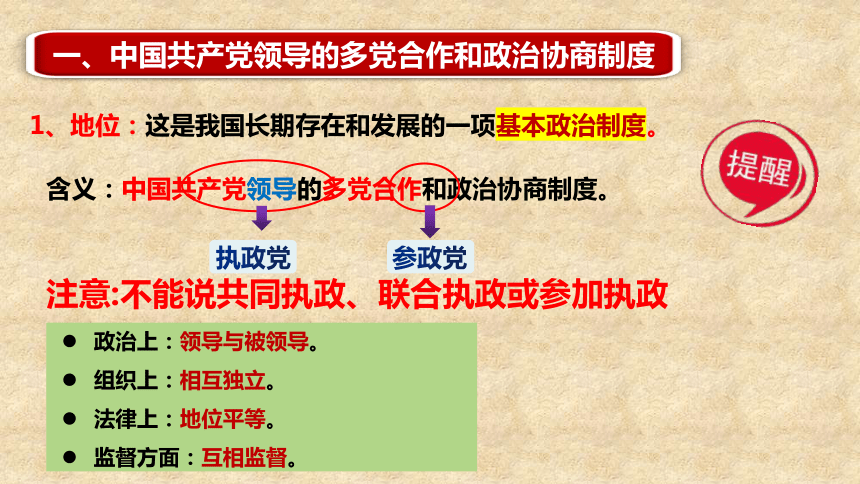 一、中国共产党领导的多党合作和政治协商制度

1、地位：这是我国长期存在和发展的一项基本政治制度。

提醒

含义：中国共产党领导的多党合作和政治协商制度。

执政党

参政党

注意:不能说共同执政、联合执政或参加执政

● 政治上：领导与被领导。
● 组织上：相互独立。
● 法律上：地位平等。
● 监督方面：互相监督。